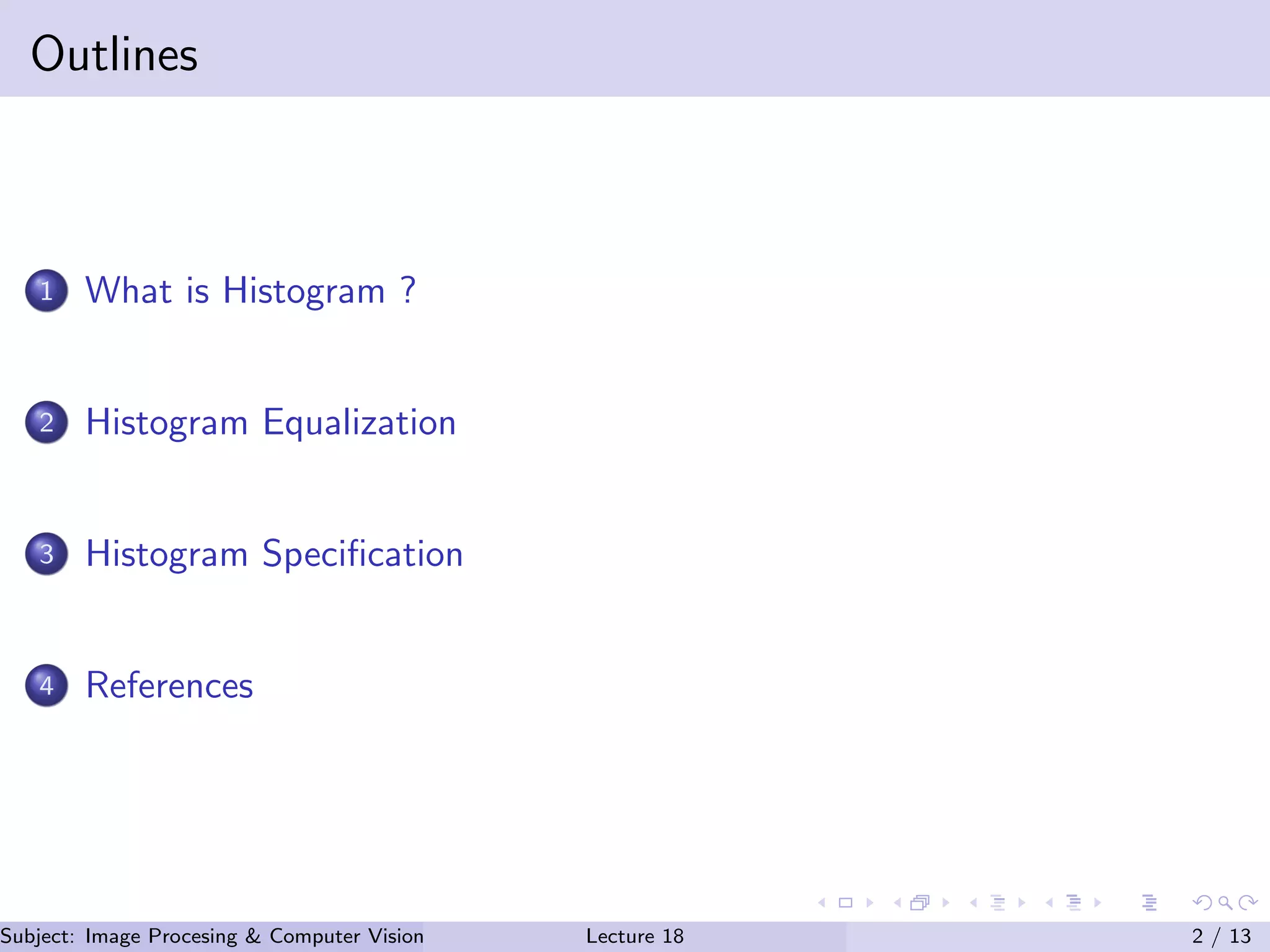 Outlines

1 What is Histogram ?

2 Histogram Equalization

3 Histogram Specification

4 References

Subject: Image Procesing & Computer Vision Lecture 18 2 / 13